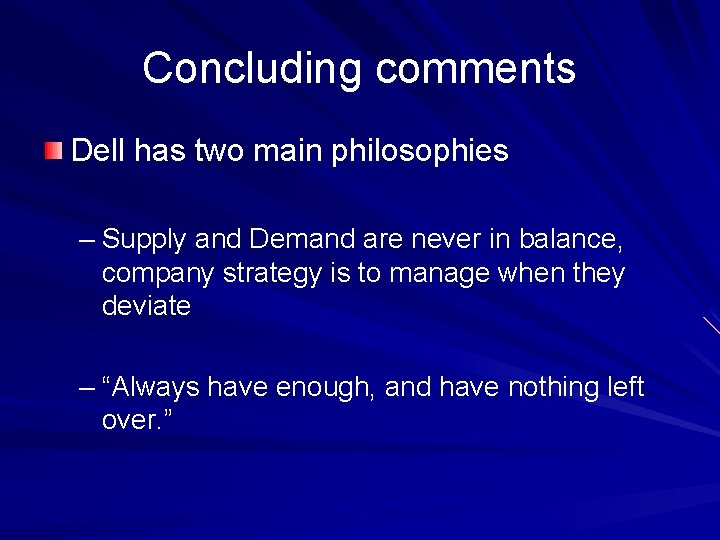 Concluding comments

Dell has two main philosophies

– Supply and Demand are never in balance, company strategy is to manage when they deviate

– “Always have enough, and have nothing left over.”